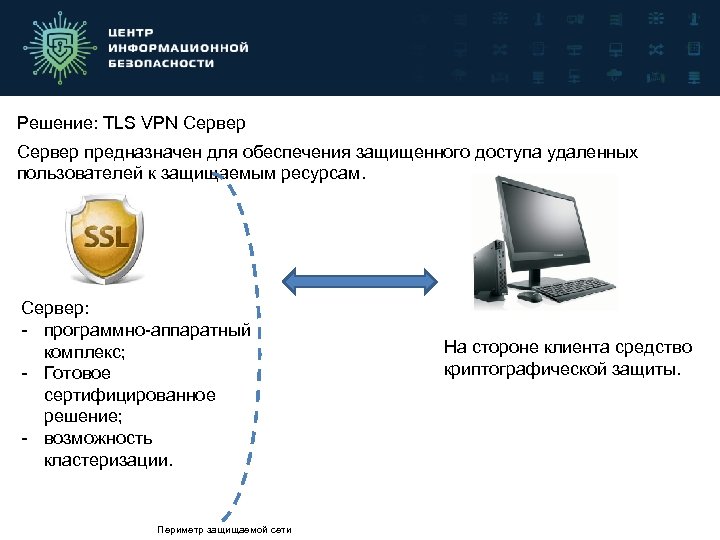 ЦЕНТР ИНФОРМАЦИОННОЙ БЕЗОПАСНОСТИ

Решение: TLS VPN Сервер

Сервер предназначен для обеспечения защищенного доступа удаленных пользователей к защищаемым ресурсам.

SSL

Сервер:
- программно-аппаратный комплекс;
- Готовое сертифицированное решение;
- возможность кластеризации.

На стороне клиента средство криптографической защиты.

Периметр защищаемой сети